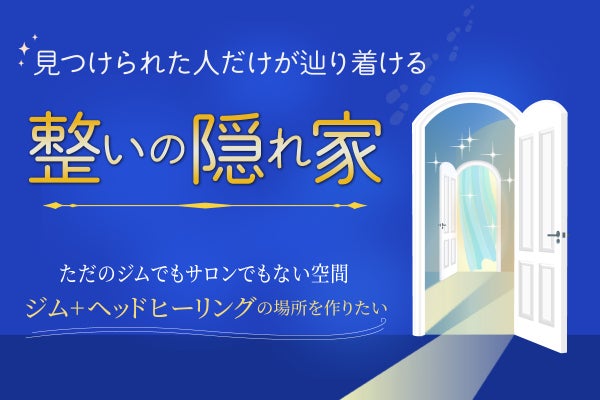 見つけられた人だけが辿り着ける

整いの隠れ家

ただのジムでもサロンでもない空間

ジム+ヘッドヒーリングの場所を作りたい